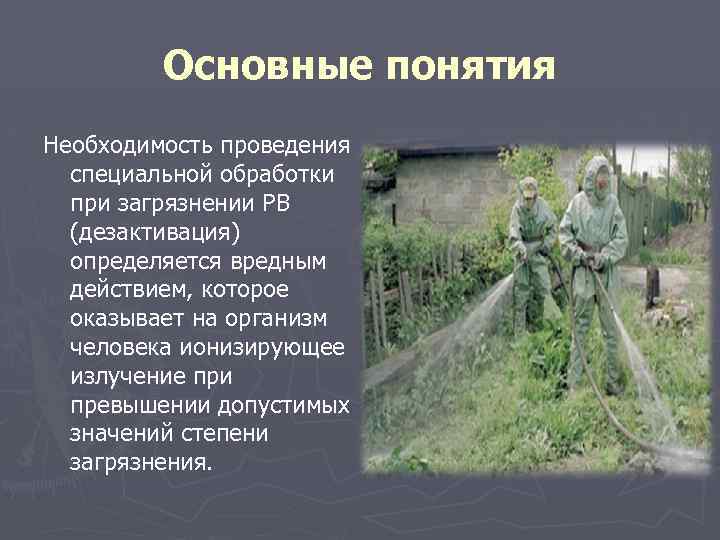 Основные понятия

Необходимость проведения специальной обработки при загрязнении РВ (дезактивация) определяется вредным действием, которое оказывает на организм человека ионизирующее излучение при превышении допустимых значений степени загрязнения.